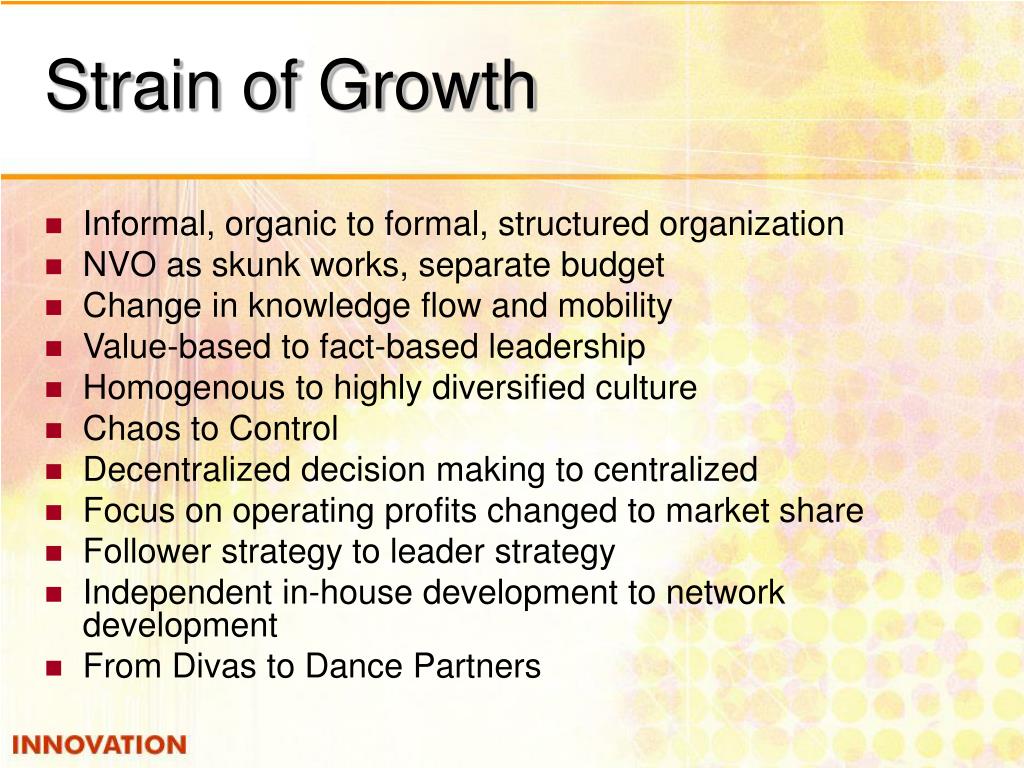 Strain of Growth

- Informal, organic to formal, structured organization
- NVO as skunk works, separate budget
- Change in knowledge flow and mobility
- Value-based to fact-based leadership
- Homogenous to highly diversified culture
- Chaos to Control
- Decentralized decision making to centralized
- Focus on operating profits changed to market share
- Follower strategy to leader strategy
- Independent in-house development to network development
- From Divas to Dance Partners

INNOVATION